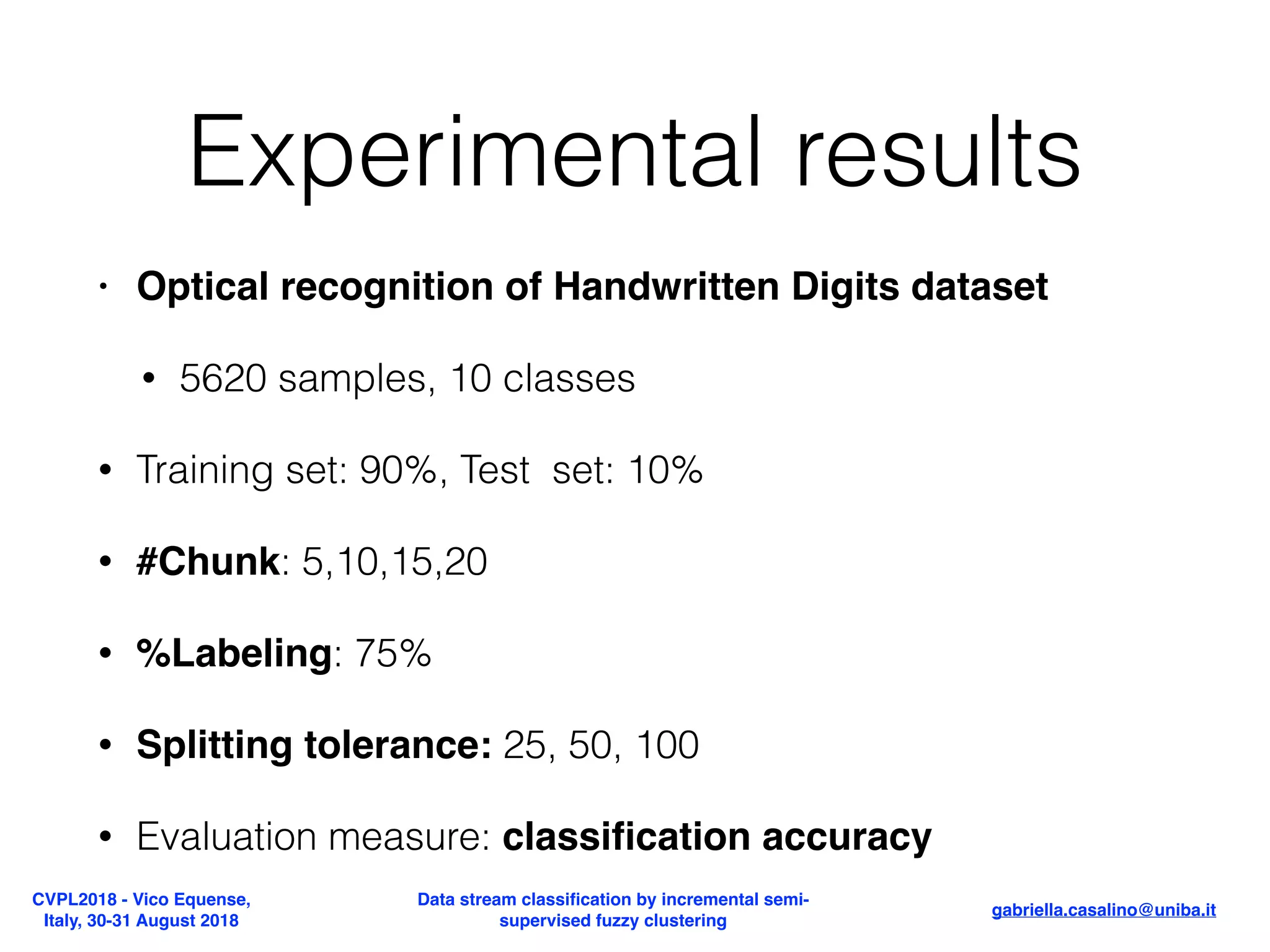 Experimental results

• Optical recognition of Handwritten Digits dataset

• 5620 samples, 10 classes

• Training set: 90%, Test set: 10%

• #Chunk: 5,10,15,20

• %Labeling: 75%

• Splitting tolerance: 25, 50, 100

• Evaluation measure: classification accuracy

CVPL2018 - Vico Equense, Italy, 30-31 August 2018

Data stream classification by incremental semi-supervised fuzzy clustering

gabriella.casalino@uniba.it